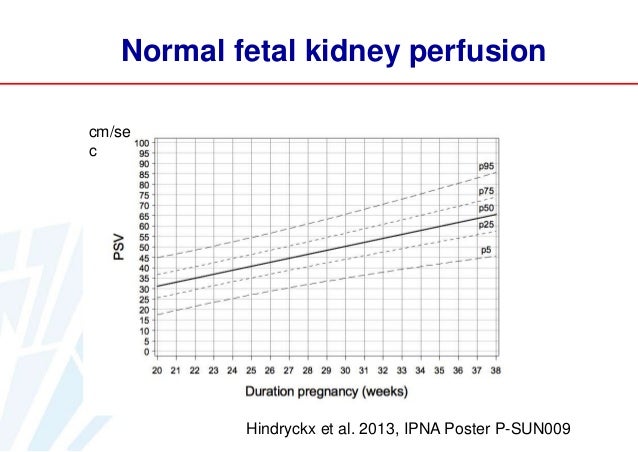 Normal fetal kidney perfusion

cm/sec

PSV

100
95
90
85
80
75
70
65
60
55
50
45
40
35
30
25
20
15
10
5
0

p95
p75
p50
p25
p5

20 21 22 23 24 25 26 27 28 29 30 31 32 33 34 35 36 37 38

Duration pregnancy (weeks)

Hindryckx et al. 2013, IPNA Poster P-SUN009